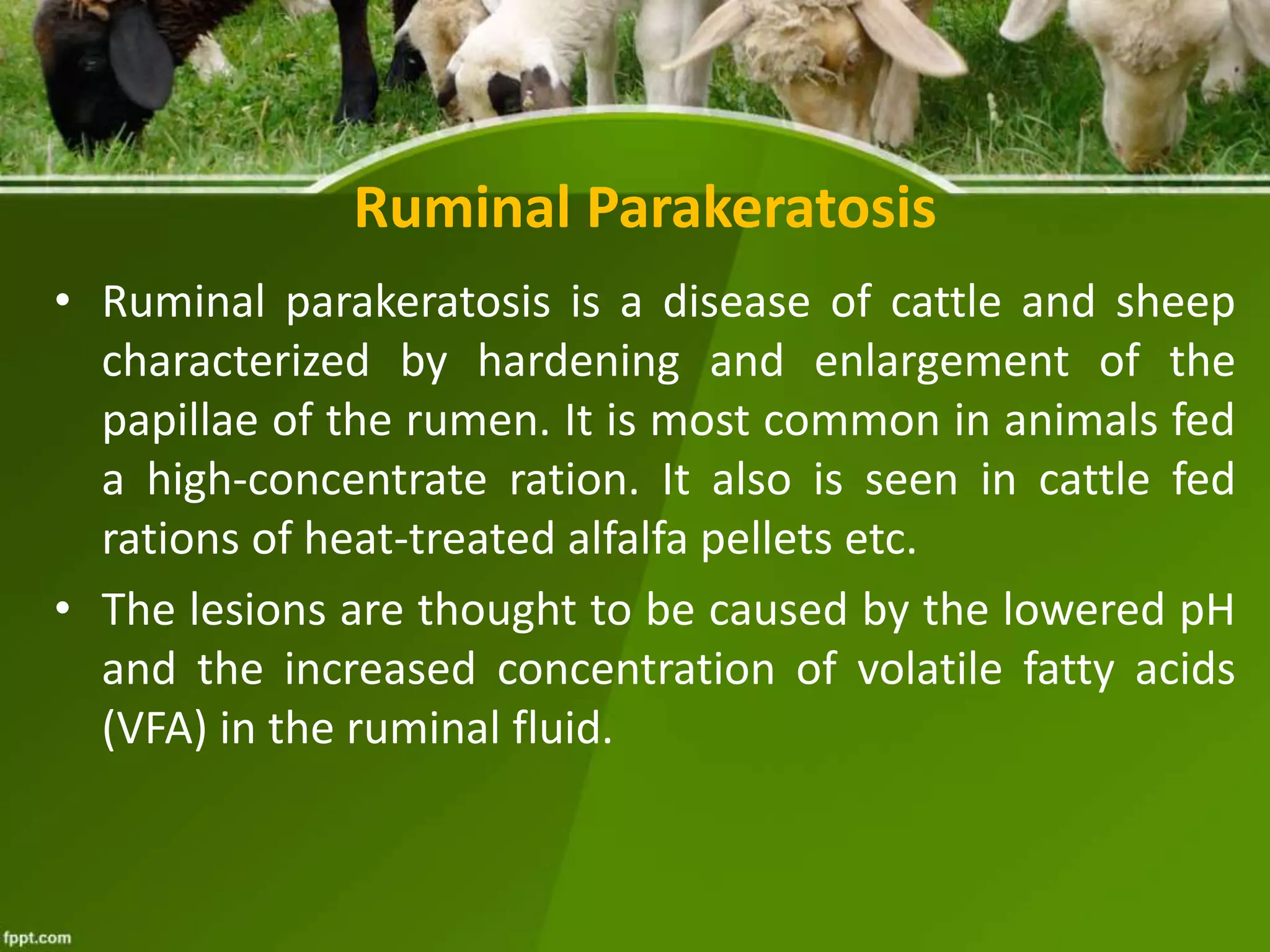 Ruminal Parakeratosis

• Ruminal parakeratosis is a disease of cattle and sheep characterized by hardening and enlargement of the papillae of the rumen. It is most common in animals fed a high-concentrate ration. It also is seen in cattle fed rations of heat-treated alfalfa pellets etc.

• The lesions are thought to be caused by the lowered pH and the increased concentration of volatile fatty acids (VFA) in the ruminal fluid.

fppt.com